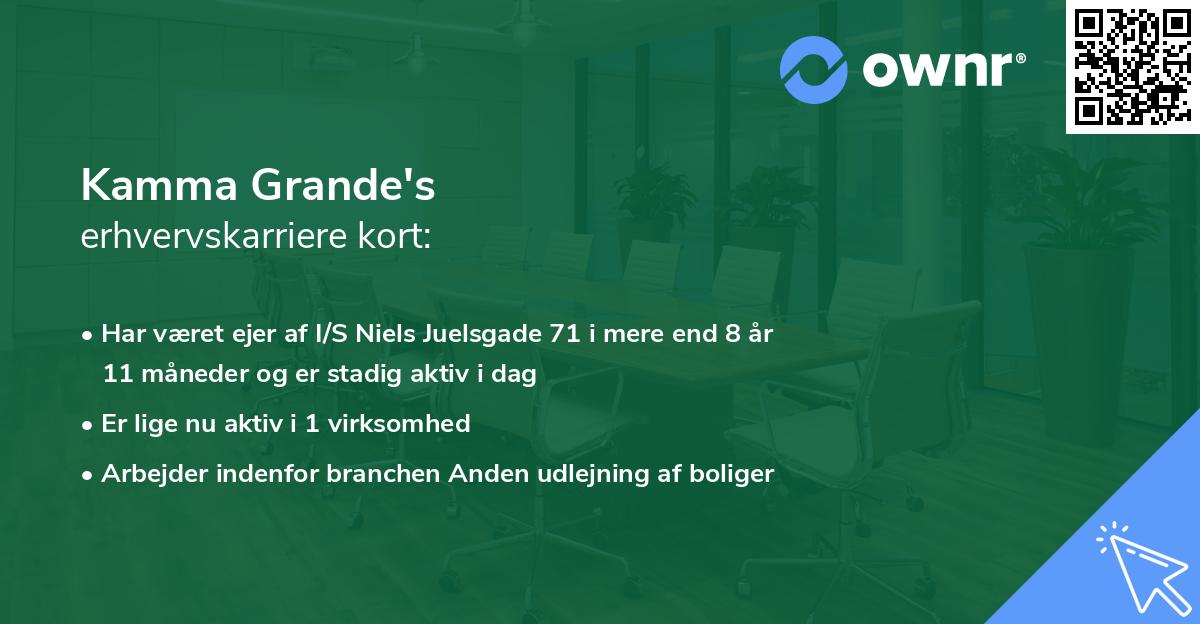 ownr®

Kamma Grande's
erhvervskarriere kort:

• Har været ejer af I/S Niels Juelsgade 71 i mere end 8 år 11 måneder og er stadig aktiv i dag
• Er lige nu aktiv i 1 virksomhed
• Arbejder indenfor branchen Anden udlejning af boliger